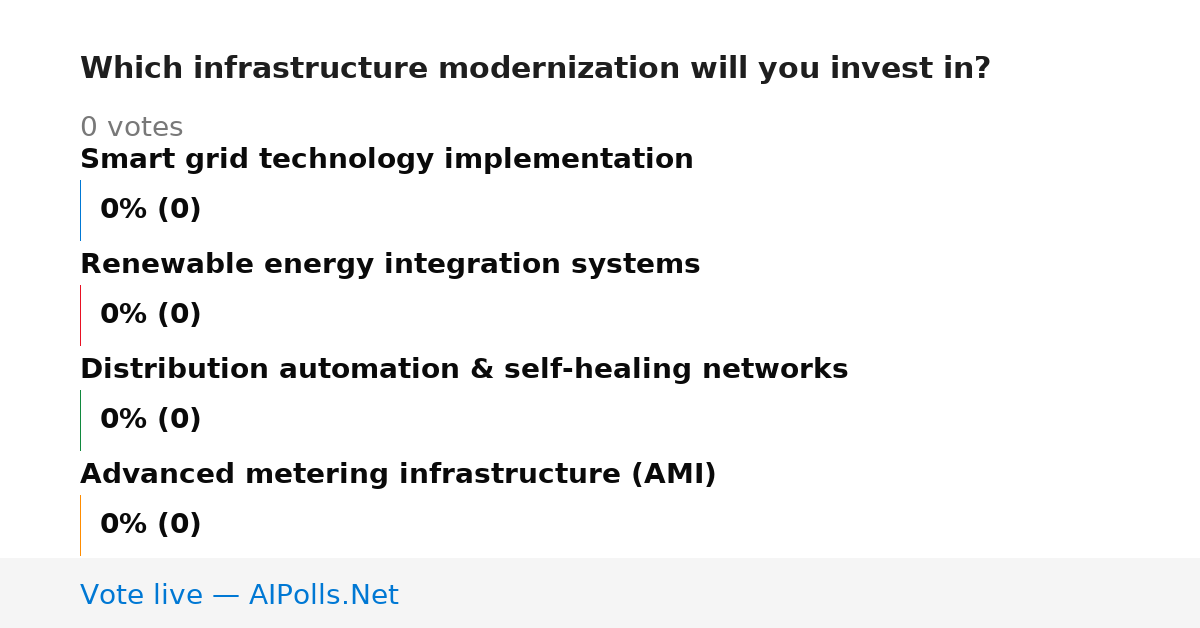 Which infrastructure modernization will you invest in?

0 votes

Smart grid technology implementation

0% (0)

Renewable energy integration systems

0% (0)

Distribution automation & self-healing networks

0% (0)

Advanced metering infrastructure (AMI)

0% (0)

Vote live — AIPolls.Net